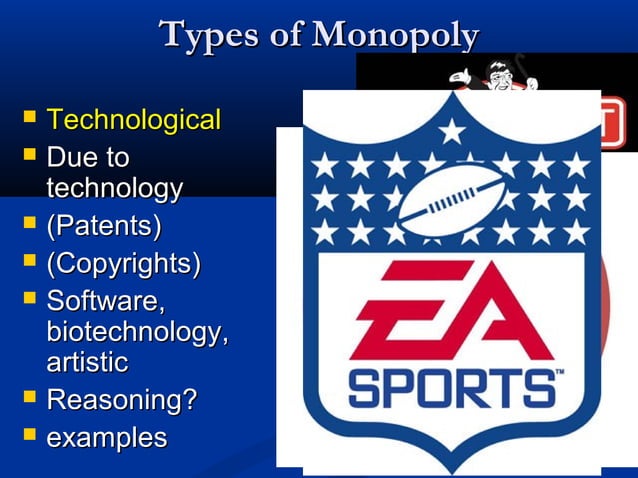 Types of Monopoly

- Technological
- Due to technology
- (Patents)
- (Copyrights)
- Software, biotechnology, artistic
- Reasoning?
- examples

EA
SPORTS™